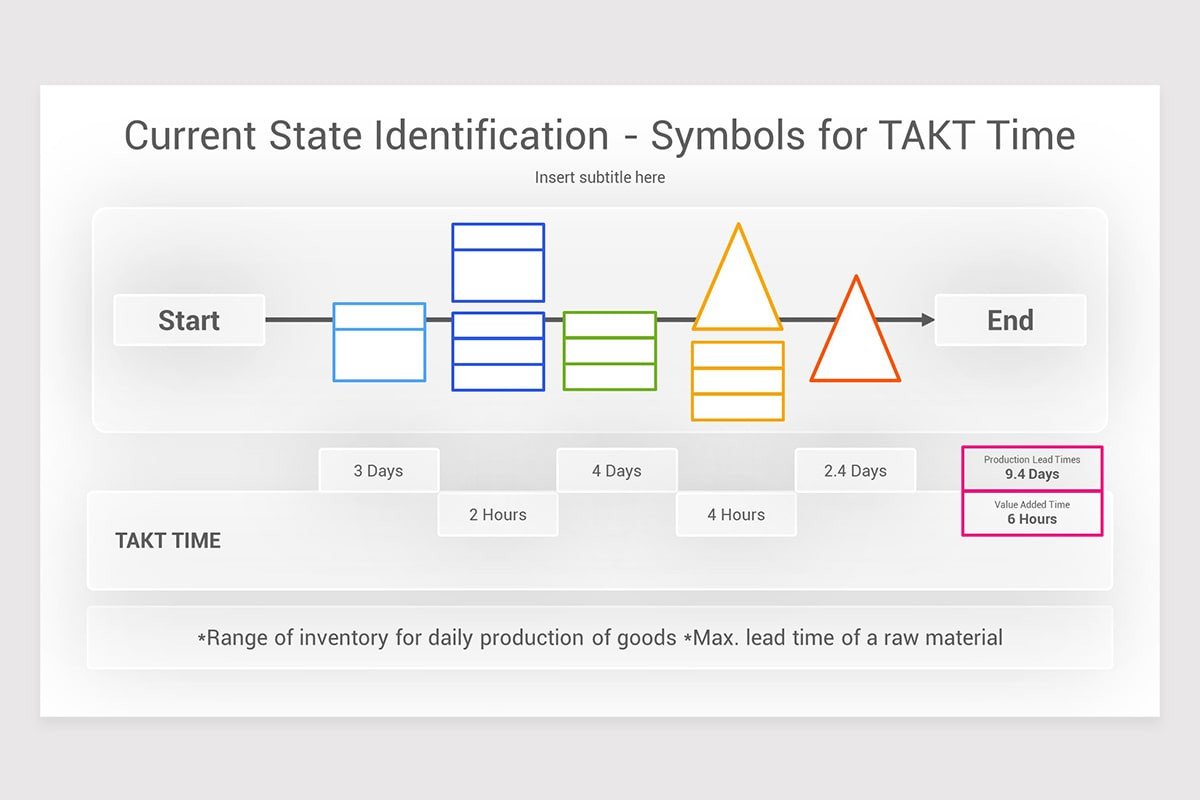 Current State Identification - Symbols for TAKT Time

Insert subtitle here

Start

End

3 Days

2 Hours

4 Days

4 Hours

2.4 Days

Production Lead Times
9.4 Days

Value Added Time
6 Hours

TAKT TIME

*Range of inventory for daily production of goods *Max. lead time of a raw material